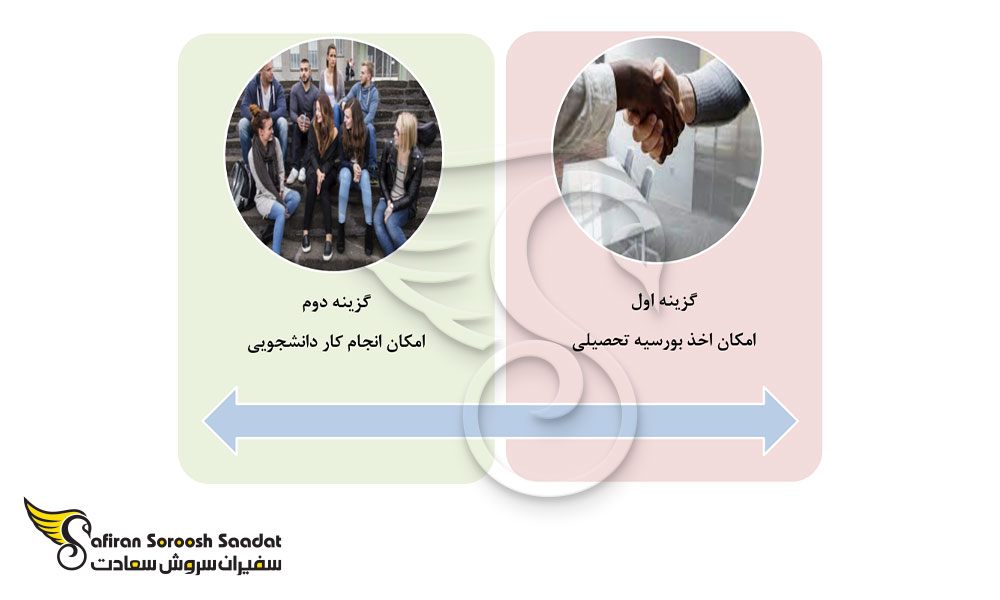 گزینه اول
امکان اخذ بورسیه تحصیلی

گزینه دوم
امکان انجام کار دانشجویی

Safiran Soroosh Saadat
سفیران سروش سعادت